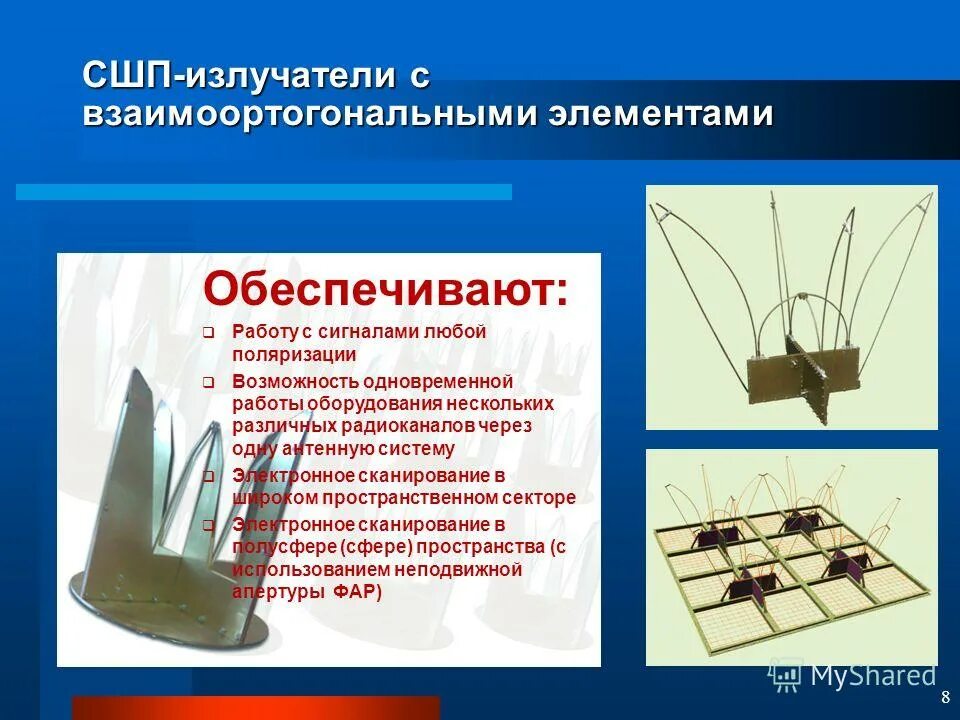 СШП-излучатели с взаимоортогональными элементами

Обеспечивают:

❑ Работу с сигналами любой поляризации
❑ Возможность одновременной работы оборудования нескольких различных радиоканалов через одну антенную систему
❑ Электронное сканирование в широком пространственном секторе
❑ Электронное сканирование в полусфере (сфере) пространства (с использованием неподвижной апертуры ФАР)

MyShared

8